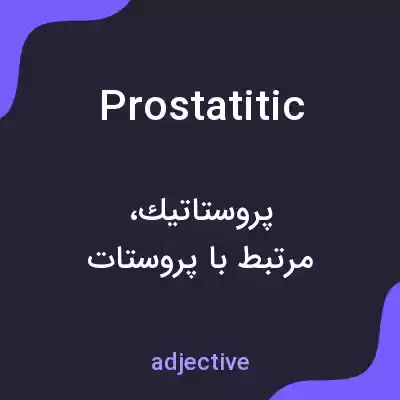 Prostatitic

پروستاتیك،
مرتبط با پروستات

adjective